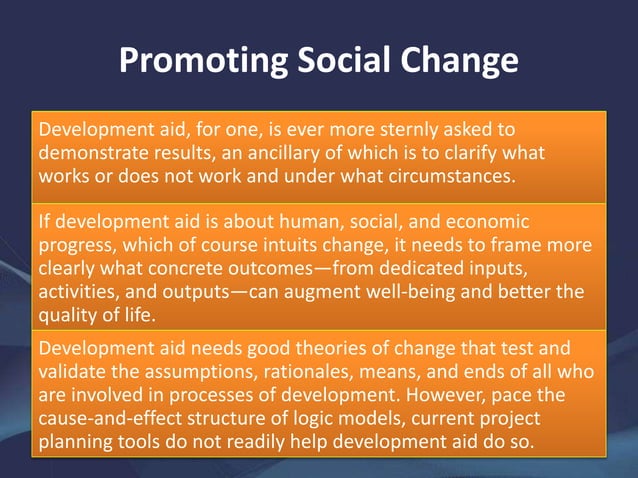 Promoting Social Change

Development aid, for one, is ever more sternly asked to demonstrate results, an ancillary of which is to clarify what works or does not work and under what circumstances.

If development aid is about human, social, and economic progress, which of course intuits change, it needs to frame more clearly what concrete outcomes—from dedicated inputs, activities, and outputs—can augment well-being and better the quality of life.

Development aid needs good theories of change that test and validate the assumptions, rationales, means, and ends of all who are involved in processes of development. However, pace the cause-and-effect structure of logic models, current project planning tools do not readily help development aid do so.